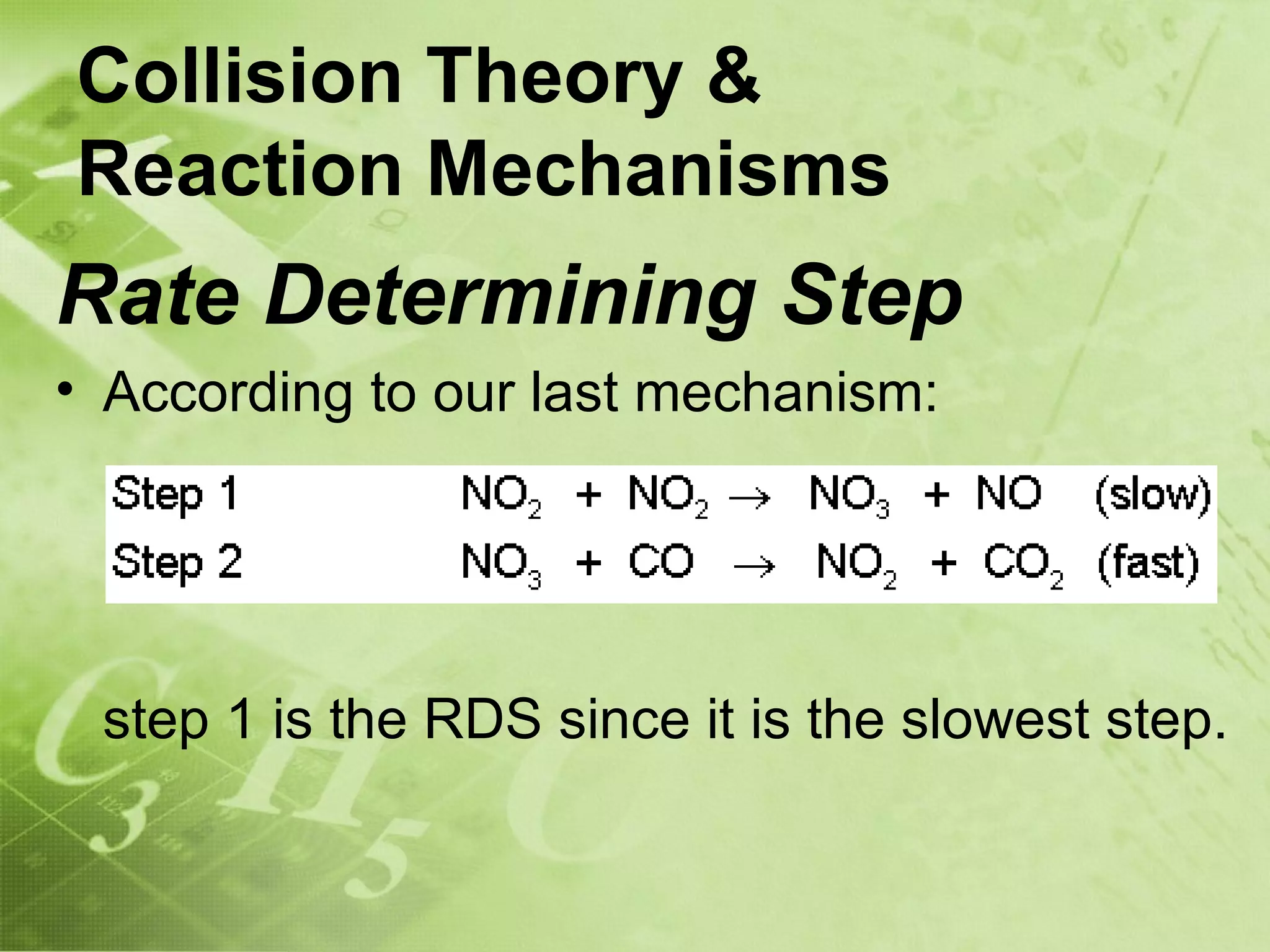 Collision Theory & Reaction Mechanisms

Rate Determining Step

• According to our last mechanism:

Step 1 $NO_2 + NO_2 \rightarrow NO_3 + NO$ (slow)
Step 2 $NO_3 + CO \rightarrow NO_2 + CO_2$ (fast)

step 1 is the RDS since it is the slowest step.